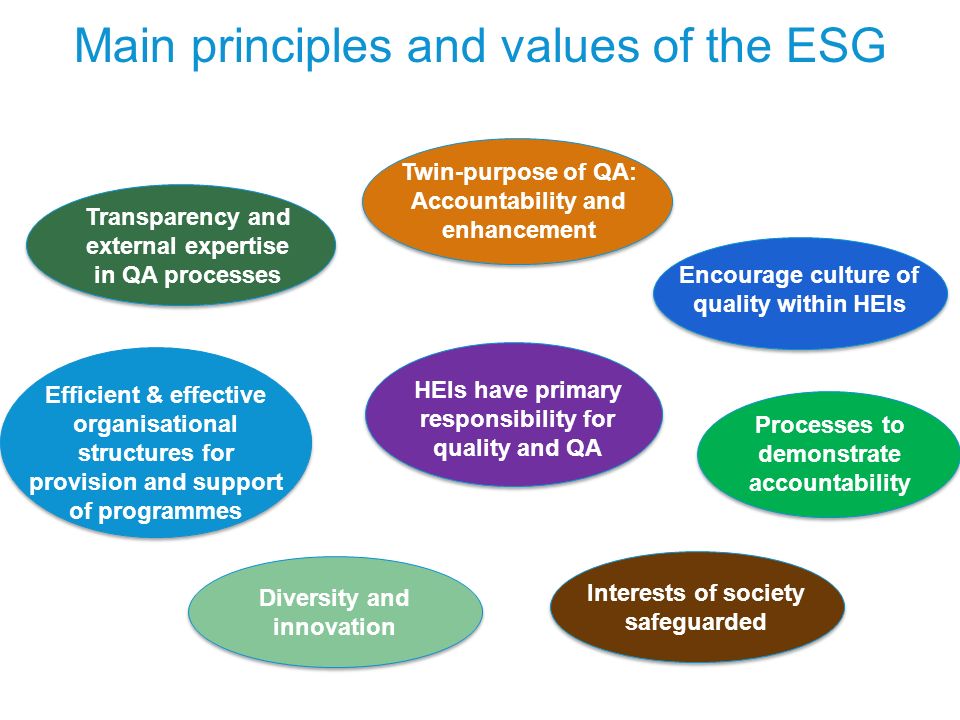 Main principles and values of the ESG

Twin-purpose of QA: Accountability and enhancement

Transparency and external expertise in QA processes

Encourage culture of quality within HEIs

Efficient & effective organisational structures for provision and support of programmes

HEIs have primary responsibility for quality and QA

Processes to demonstrate accountability

Diversity and innovation

Interests of society safeguarded